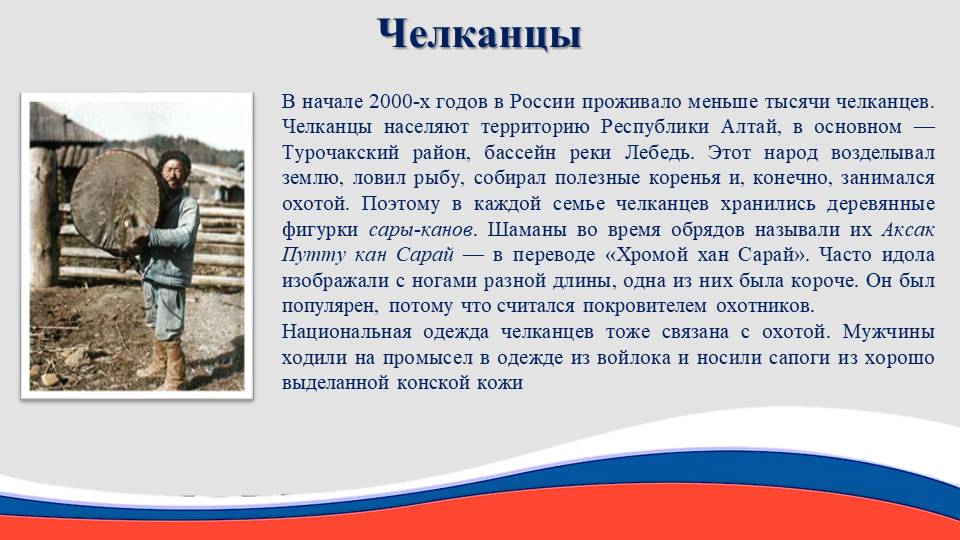 Челканцы

В начале 2000-х годов в России проживало меньше тысячи челканцев. Челканцы населяют территорию Республики Алтай, в основном — Турочакский район, бассейн реки Лебедь. Этот народ возделывал землю, ловил рыбу, собирал полезные коренья и, конечно, занимался охотой. Поэтому в каждой семье челканцев хранились деревянные фигурки сары-канов. Шаманы во время обрядов называли их Аксак Путту кан Сарай — в переводе «Хромой хан Сарай». Часто идола изображали с ногами разной длины, одна из них была короче. Он был популярен, потому что считался покровителем охотников.
Национальная одежда челканцев тоже связана с охотой. Мужчины ходили на промысел в одежде из войлока и носили сапоги из хорошо выделанной конской кожи